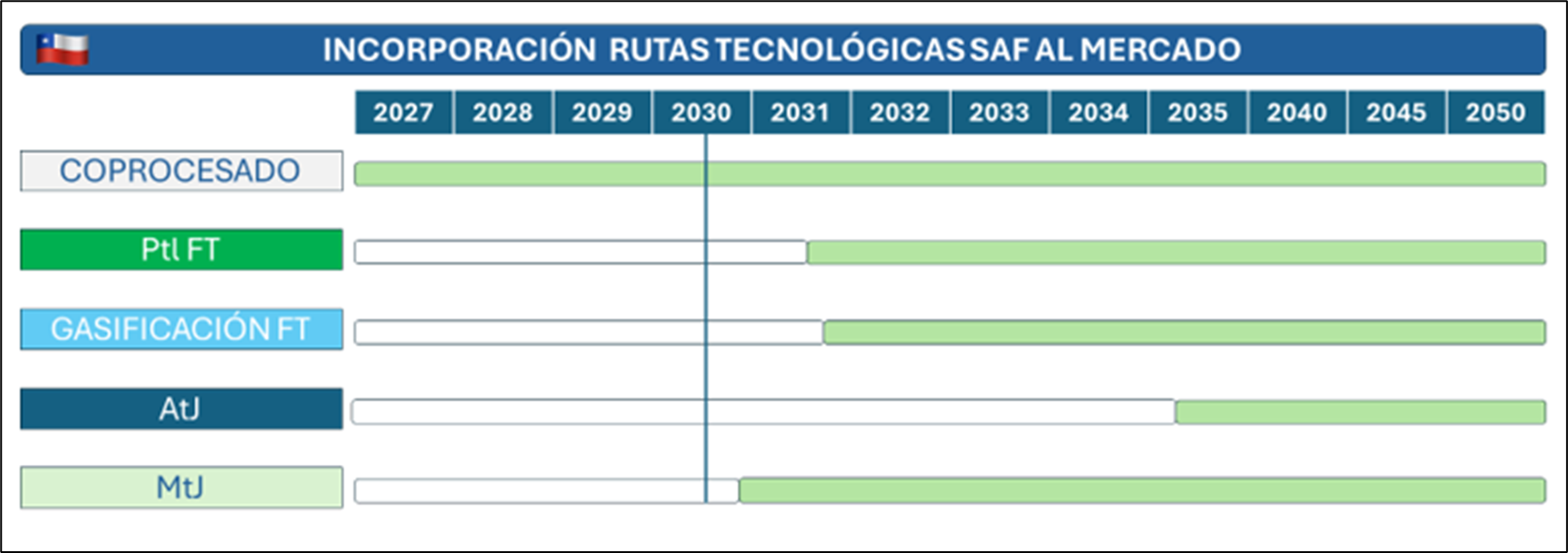 INCORPORACIÓN RUTAS TECNOLÓGICAS SAF AL MERCADO

2027 2028 2029 2030 2031 2032 2033 2034 2035 2040 2045 2050

COPROCESADO

Ptl FT

GASIFICACIÓN FT

AtJ

MtJ